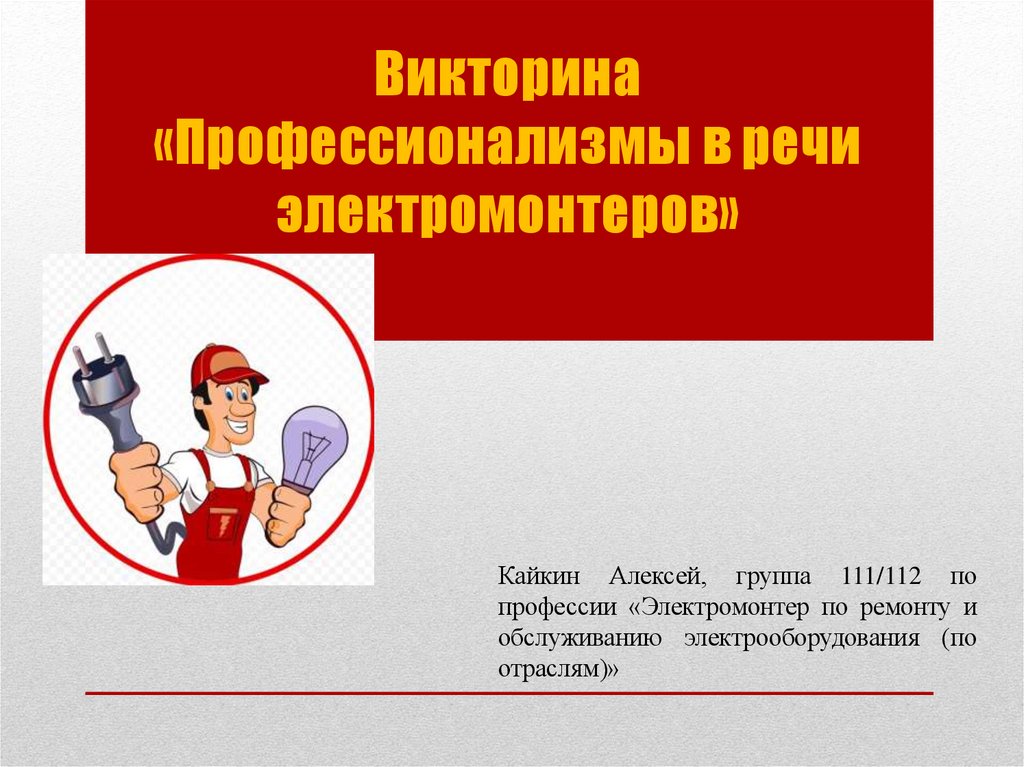 Викторина «Профессионализмы в речи электромонтеров»

Кайкин Алексей, группа 111/112 по профессии «Электромонтер по ремонту и обслуживанию электрооборудования (по отраслям)»